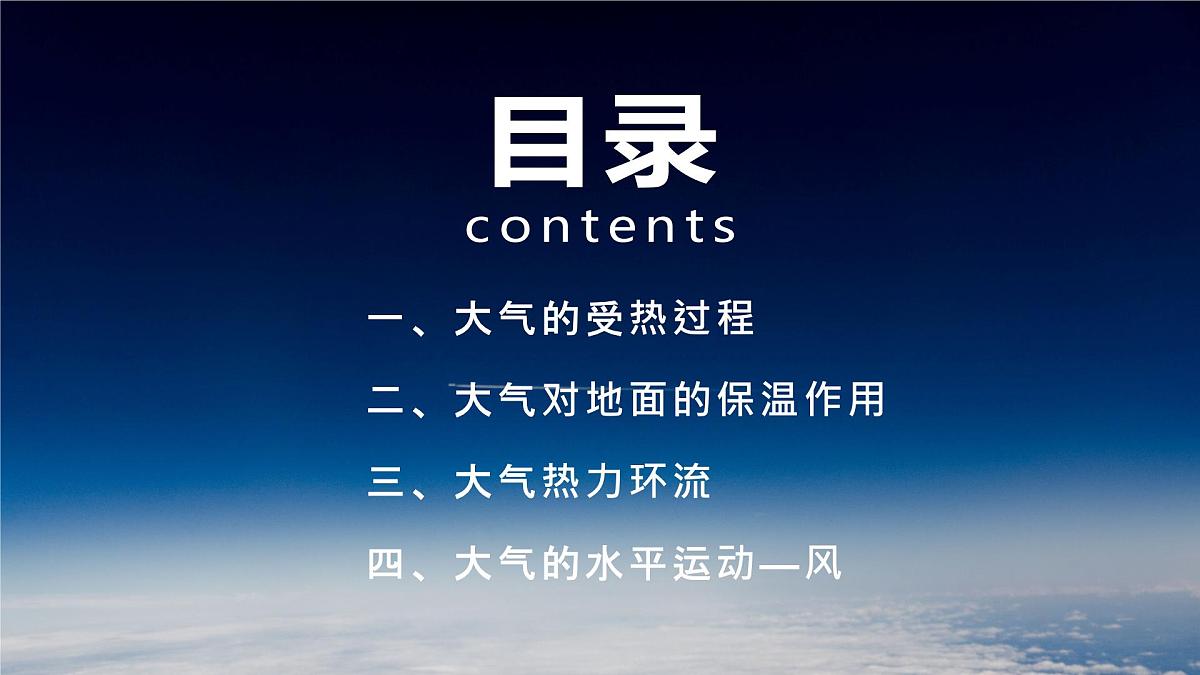 目录
contents

一、大气的受热过程

二、大气对地面的保温作用

三、大气热力环流

四、大气的水平运动—风